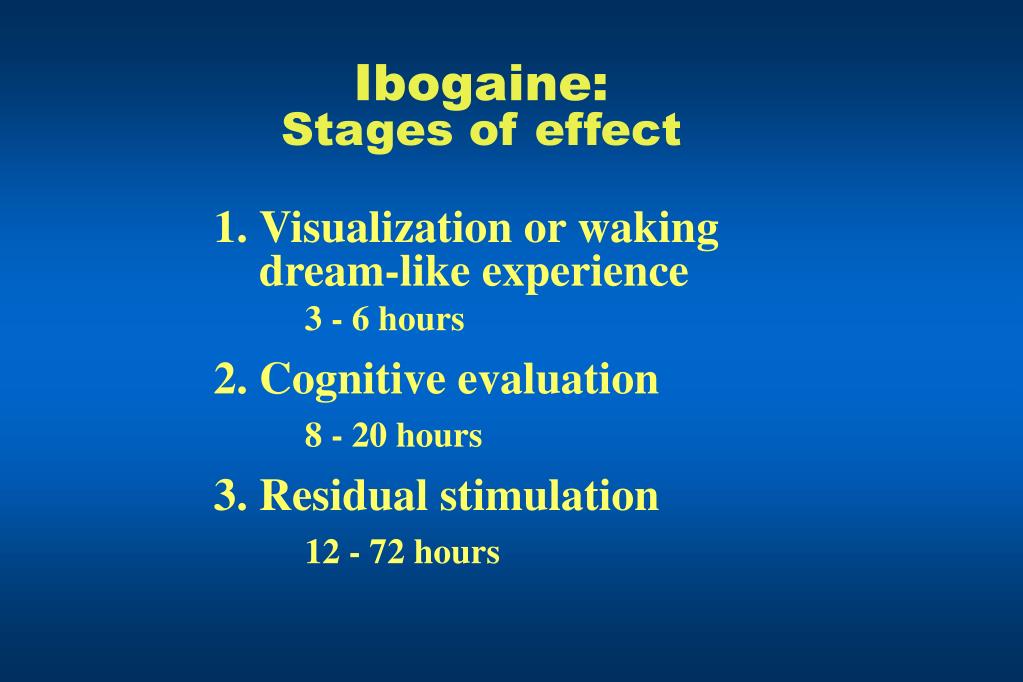 Ibogaine:
Stages of effect

1. Visualization or waking dream-like experience
3 - 6 hours

2. Cognitive evaluation
8 - 20 hours

3. Residual stimulation
12 - 72 hours